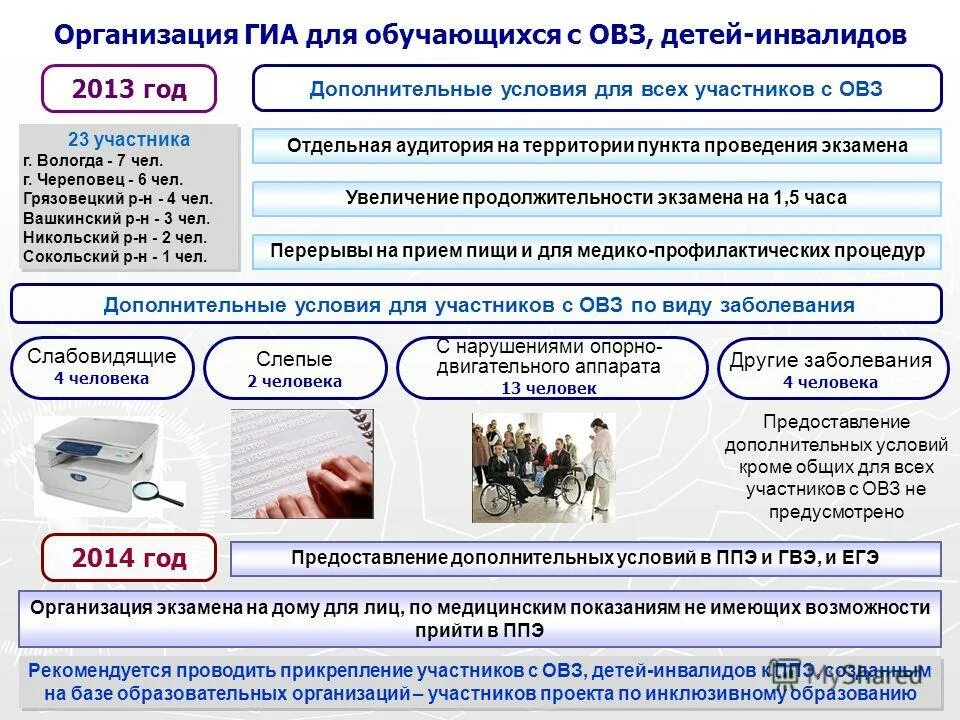 Организация ГИА для обучающихся с ОВЗ, детей-инвалидов

2013 год

Дополнительные условия для всех участников с ОВЗ

23 участника
г. Вологда - 7 чел.
г. Череповец - 6 чел.
Грязовецкий р-н - 4 чел.
Вашкинский р-н - 3 чел.
Никольский р-н - 2 чел.
Сокольский р-н - 1 чел.

Отдельная аудитория на территории пункта проведения экзамена

Увеличение продолжительности экзамена на 1,5 часа

Перерывы на прием пищи и для медико-профилактических процедур

Дополнительные условия для участников с ОВЗ по виду заболевания

Слабовидящие
4 человека

Слепые
2 человека

С нарушениями опорно-двигательного аппарата
13 человек

Другие заболевания
4 человека

Предоставление дополнительных условий кроме общих для всех участников с ОВЗ не предусмотрено

2014 год

Предоставление дополнительных условий в ППЭ и ГВЭ, и ЕГЭ

Организация экзамена на дому для лиц, по медицинским показаниям не имеющих возможности прийти в ППЭ

Рекомендуется проводить прикрепление участников с ОВЗ, детей-инвалидов к ППЭ, созданным на базе образовательных организаций – участников проекта по инклюзивному образованию

MyShared